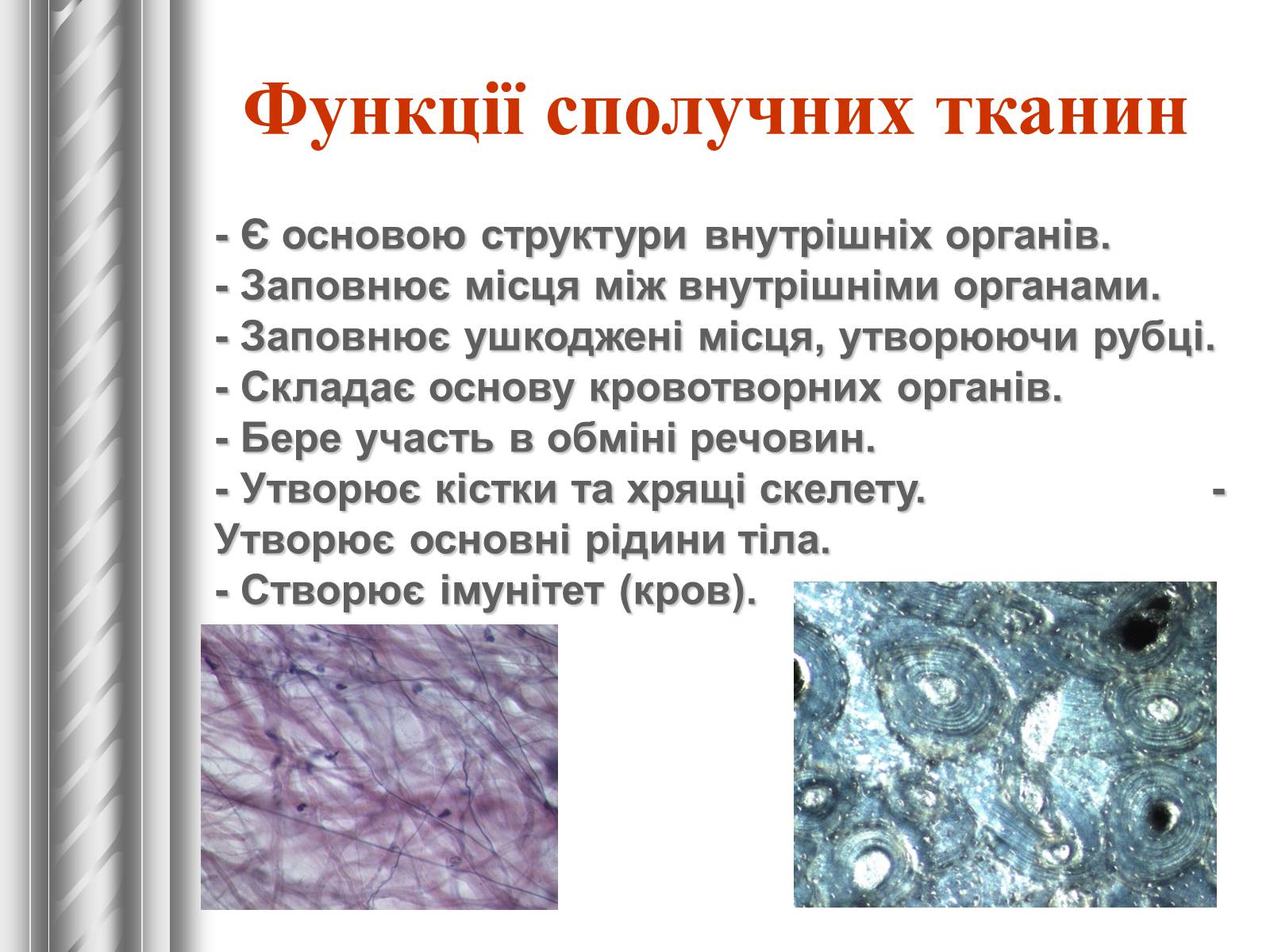 Функції сполучних тканин

- Є основою структури внутрішніх органів.
- Заповнює місця між внутрішніми органами.
- Заповнює ушкоджені місця, утворюючи рубці.
- Складає основу кровотворних органів.
- Бере участь в обміні речовин.
- Утворює кістки та хрящі скелету. - Утворює основні рідини тіла.
- Створює імунітет (кров).